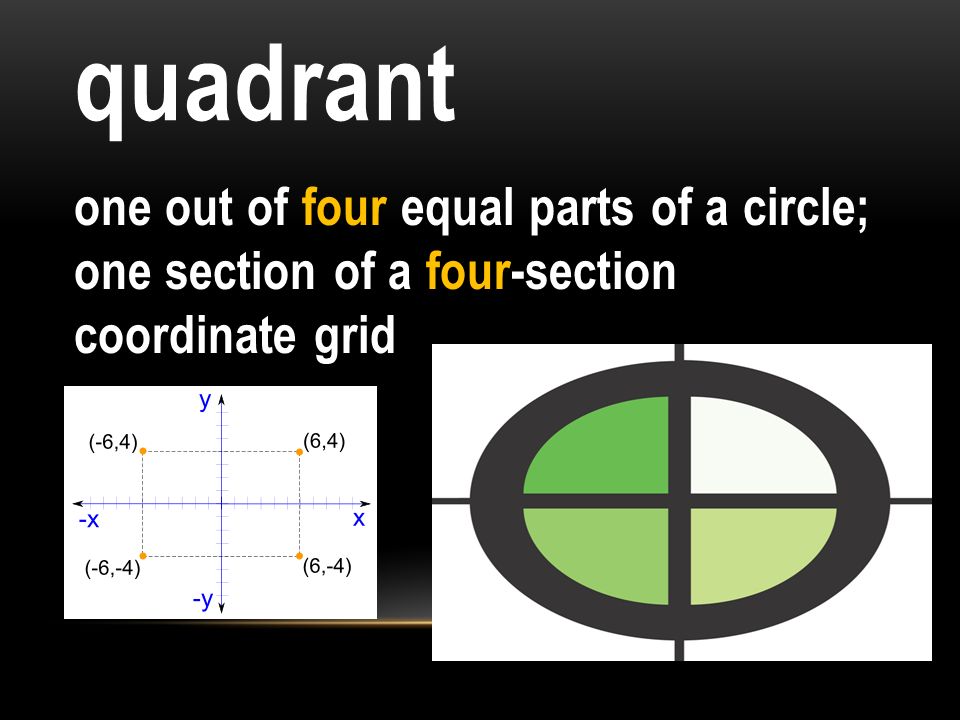 quadrant

one out of four equal parts of a circle; one section of a four-section coordinate grid

y
(-6,4)
(6,4)
-x
x
(-6,-4)
(6,-4)
-y